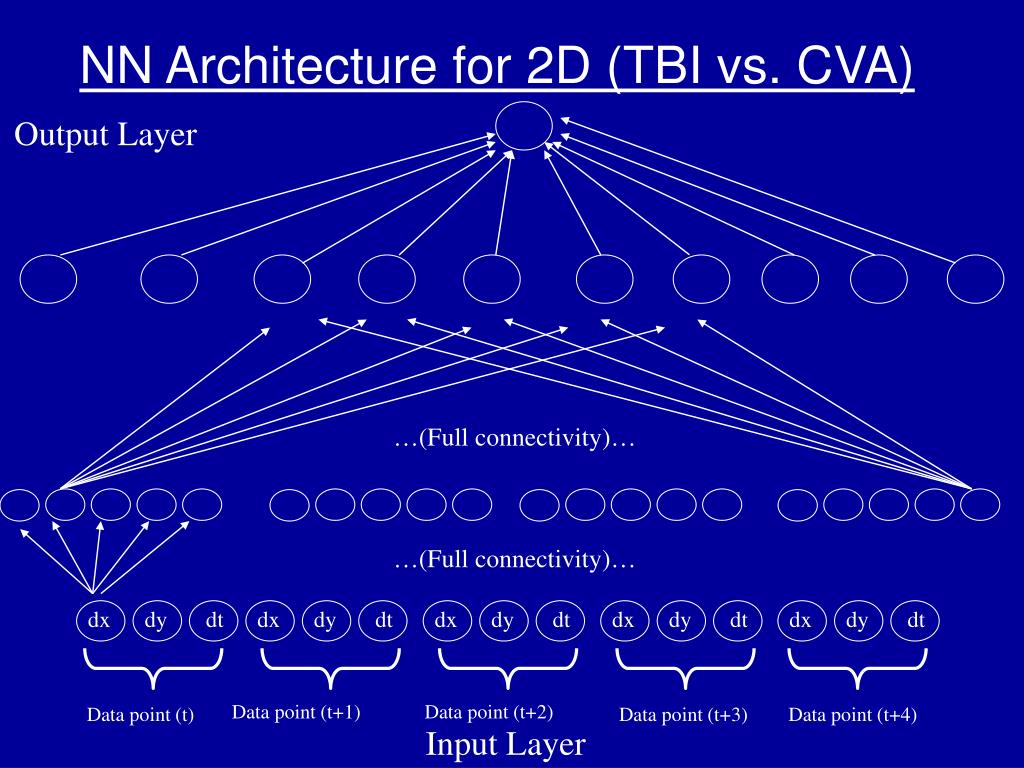 NN Architecture for 2D (TBI vs. CVA)

Output Layer

…(Full connectivity)…

…(Full connectivity)…

dx dy dt dx dy dt dx dy dt dx dy dt dx dy dt

Data point (t) Data point (t+1) Data point (t+2) Data point (t+3) Data point (t+4)

Input Layer